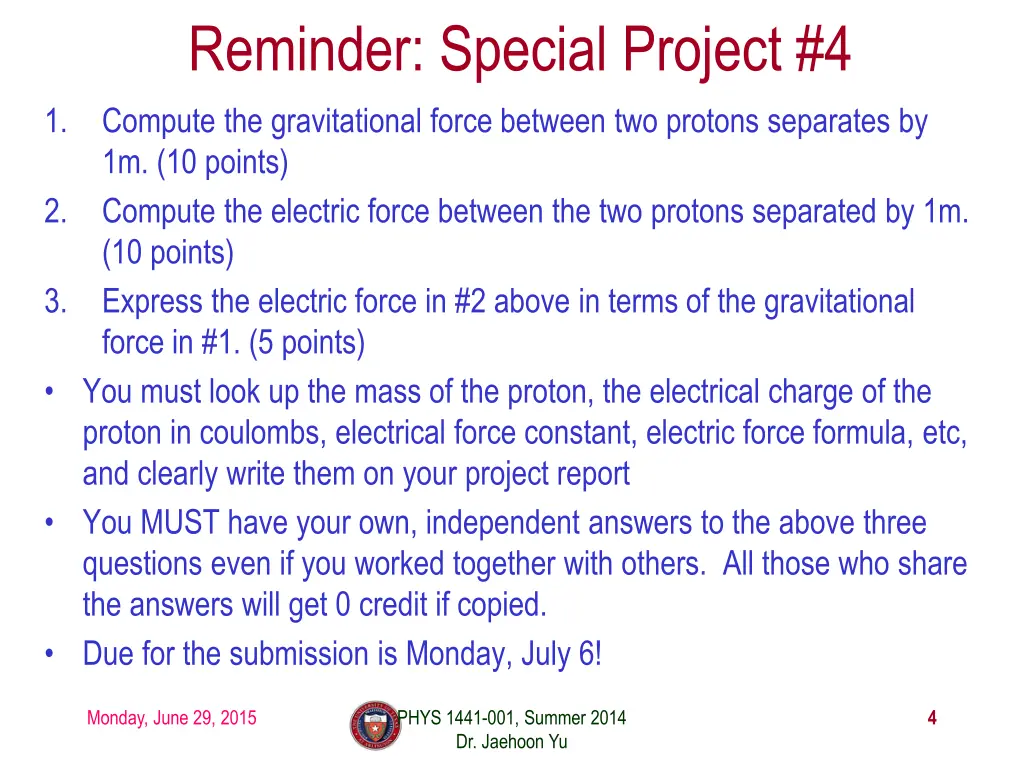 Reminder: Special Project #4

1. Compute the gravitational force between two protons separates by 1m. (10 points)
2. Compute the electric force between the two protons separated by 1m. (10 points)
3. Express the electric force in #2 above in terms of the gravitational force in #1. (5 points)

• You must look up the mass of the proton, the electrical charge of the proton in coulombs, electrical force constant, electric force formula, etc, and clearly write them on your project report
• You MUST have your own, independent answers to the above three questions even if you worked together with others. All those who share the answers will get 0 credit if copied.
• Due for the submission is Monday, July 6!

Monday, June 29, 2015

PHYS 1441-001, Summer 2014
Dr. Jaehoon Yu

4